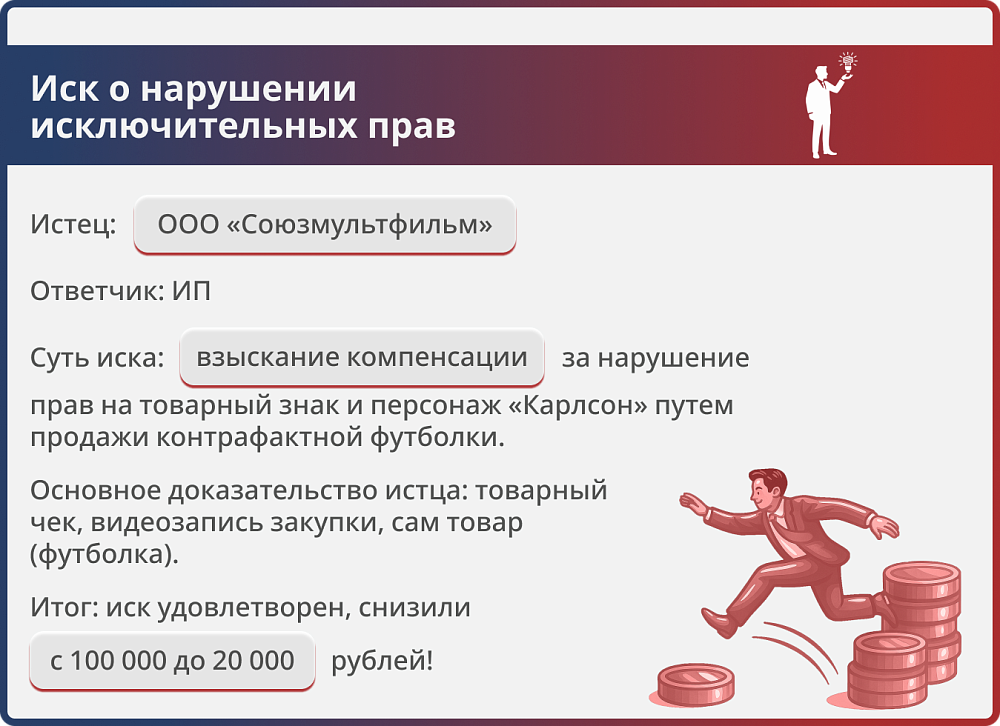 Иск о нарушении исключительных прав

Истец: ООО «Союзмультфильм»

Ответчик: ИП

Суть иска: взыскание компенсации за нарушение прав на товарный знак и персонаж «Карлсон» путем продажи контрафактной футболки.

Основное доказательство истца: товарный чек, видеозапись закупки, сам товар (футболка).

Итог: иск удовлетворен, снизили с 100 000 до 20 000 рублей!